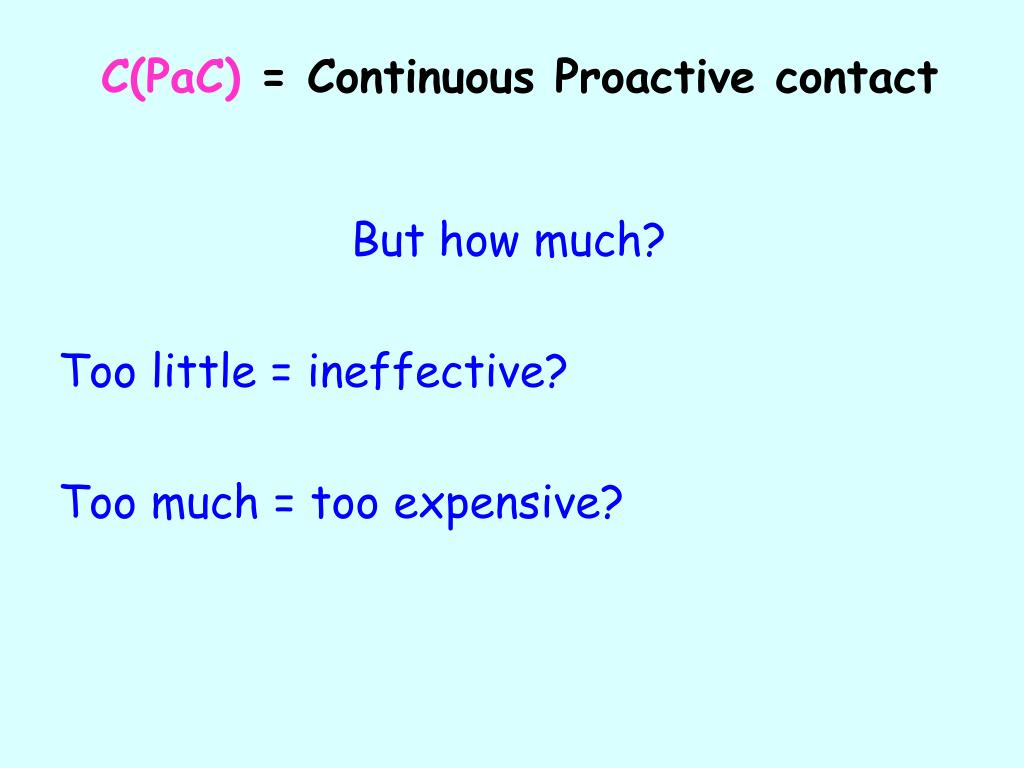 C(PaC) = Continuous Proactive contact

But how much?

Too little = ineffective?

Too much = too expensive?